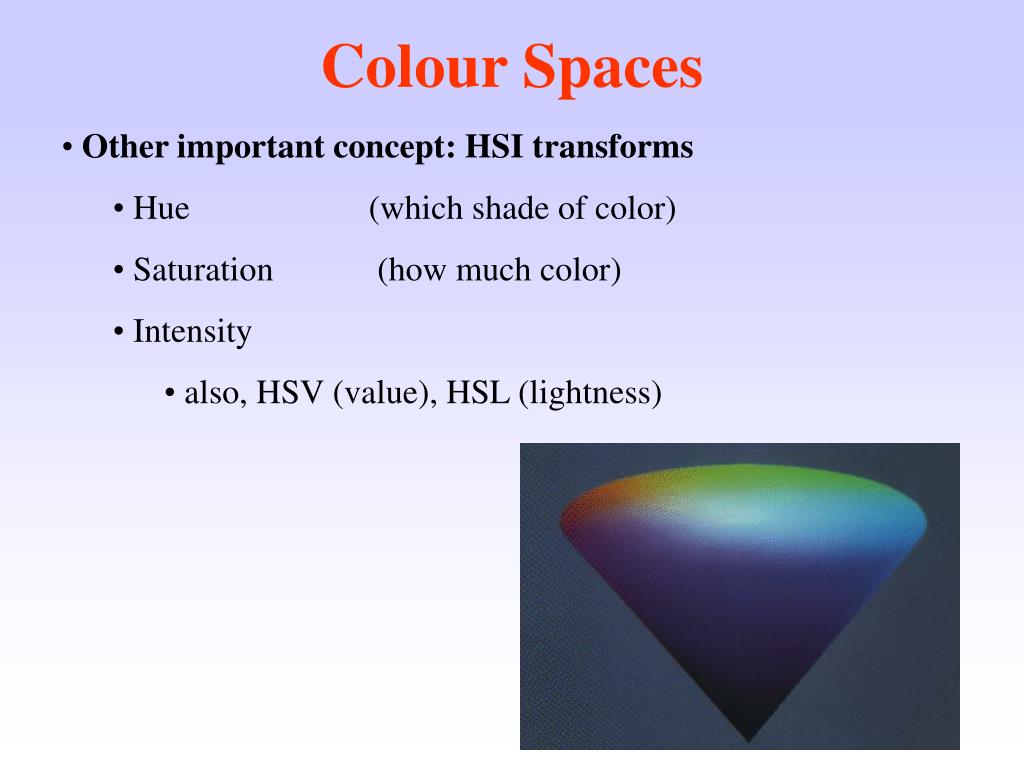 Colour Spaces

• Other important concept: HSI transforms

• Hue (which shade of color)

• Saturation (how much color)

• Intensity

• also, HSV (value), HSL (lightness)